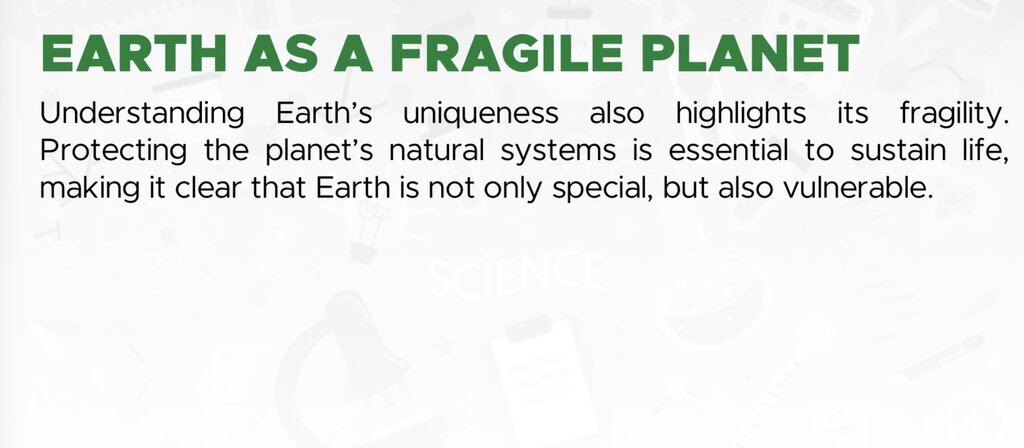 EARTH AS A FRAGILE PLANET

Understanding Earth's uniqueness also highlights its fragility. Protecting the planet's natural systems is essential to sustain life, making it clear that Earth is not only special, but also vulnerable.

SCIENCE